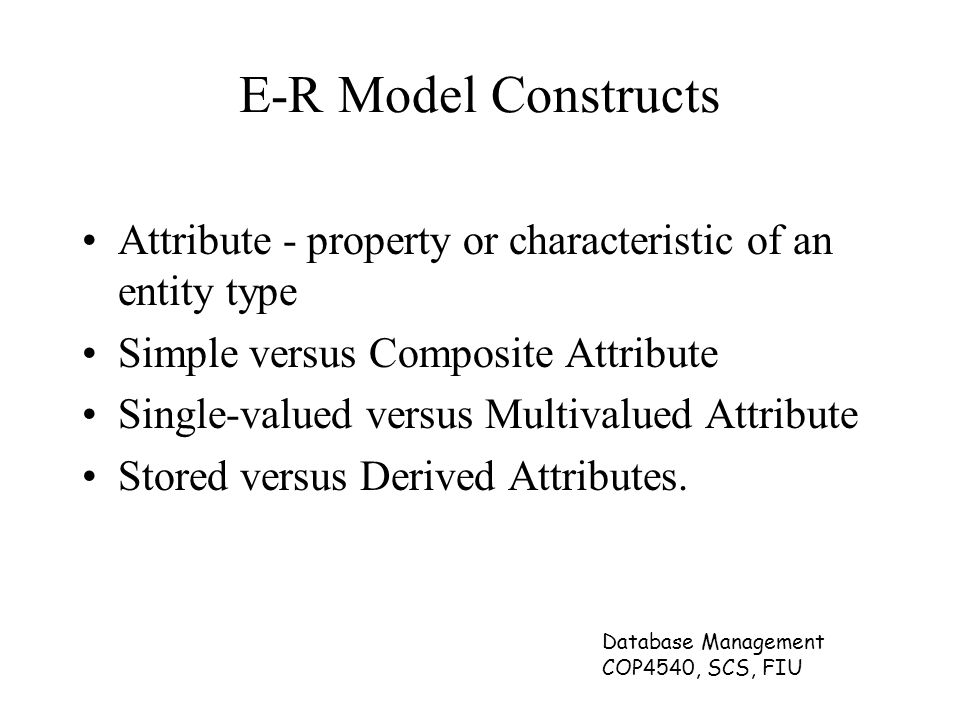 E-R Model Constructs

• Attribute - property or characteristic of an entity type
• Simple versus Composite Attribute
• Single-valued versus Multivalued Attribute
• Stored versus Derived Attributes.

Database Management
COP4540, SCS, FIU